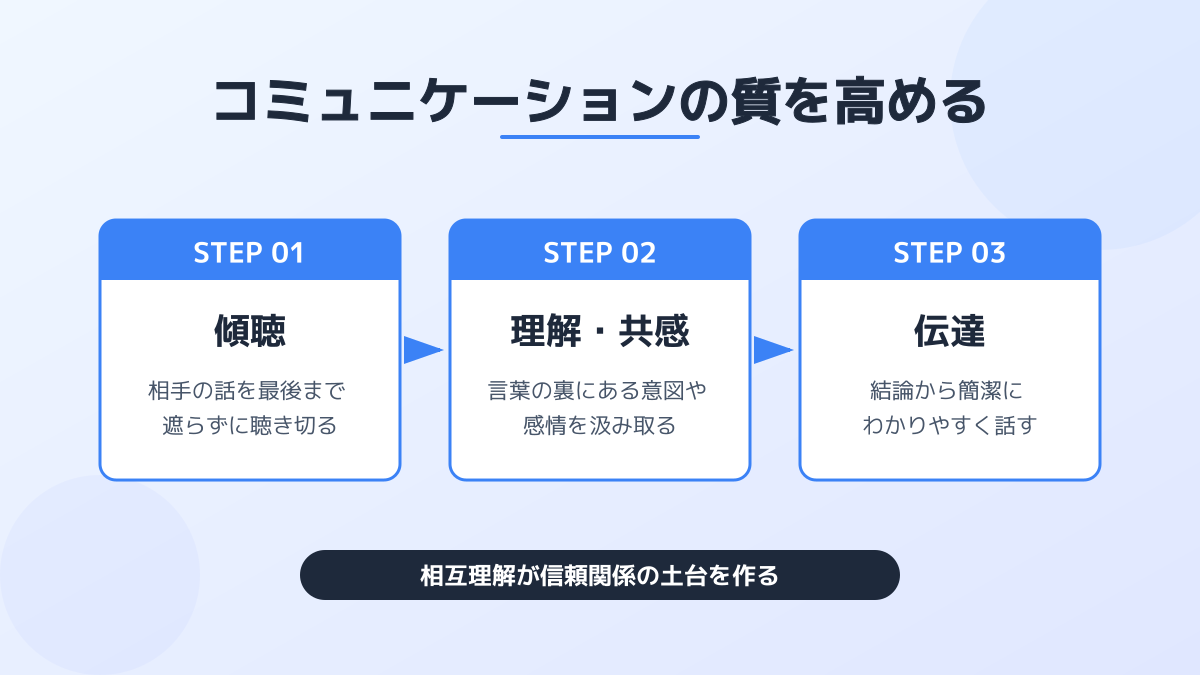 コミュニケーションの質を高める

STEP 01

傾聴

相手の話を最後まで遮らずに聴き切る

STEP 02

理解・共感

言葉の裏にある意図や感情を汲み取る

STEP 03

伝達

結論から簡潔にわかりやすく話す

相互理解が信頼関係の土台を作る